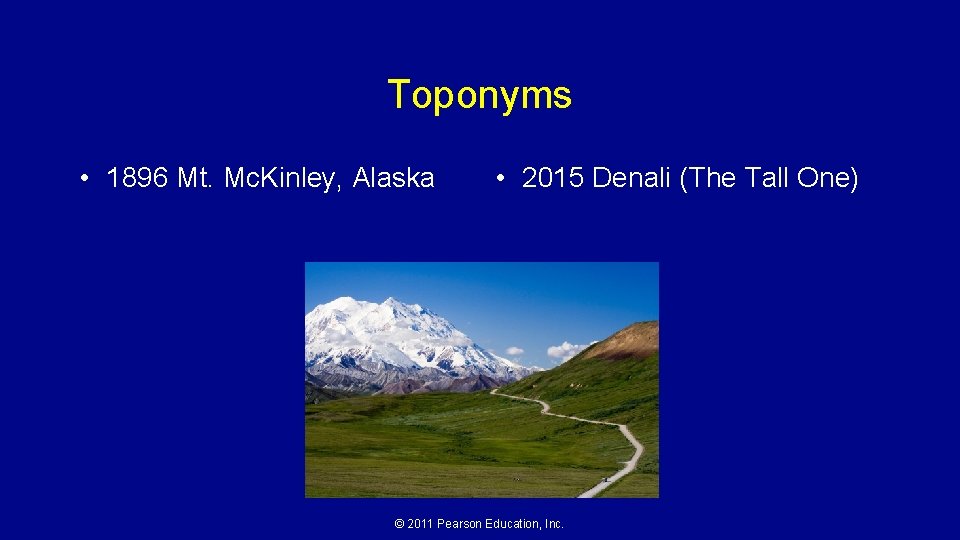 Toponyms

• 1896 Mt. Mc.Kinley, Alaska

• 2015 Denali (The Tall One)

© 2011 Pearson Education, Inc.